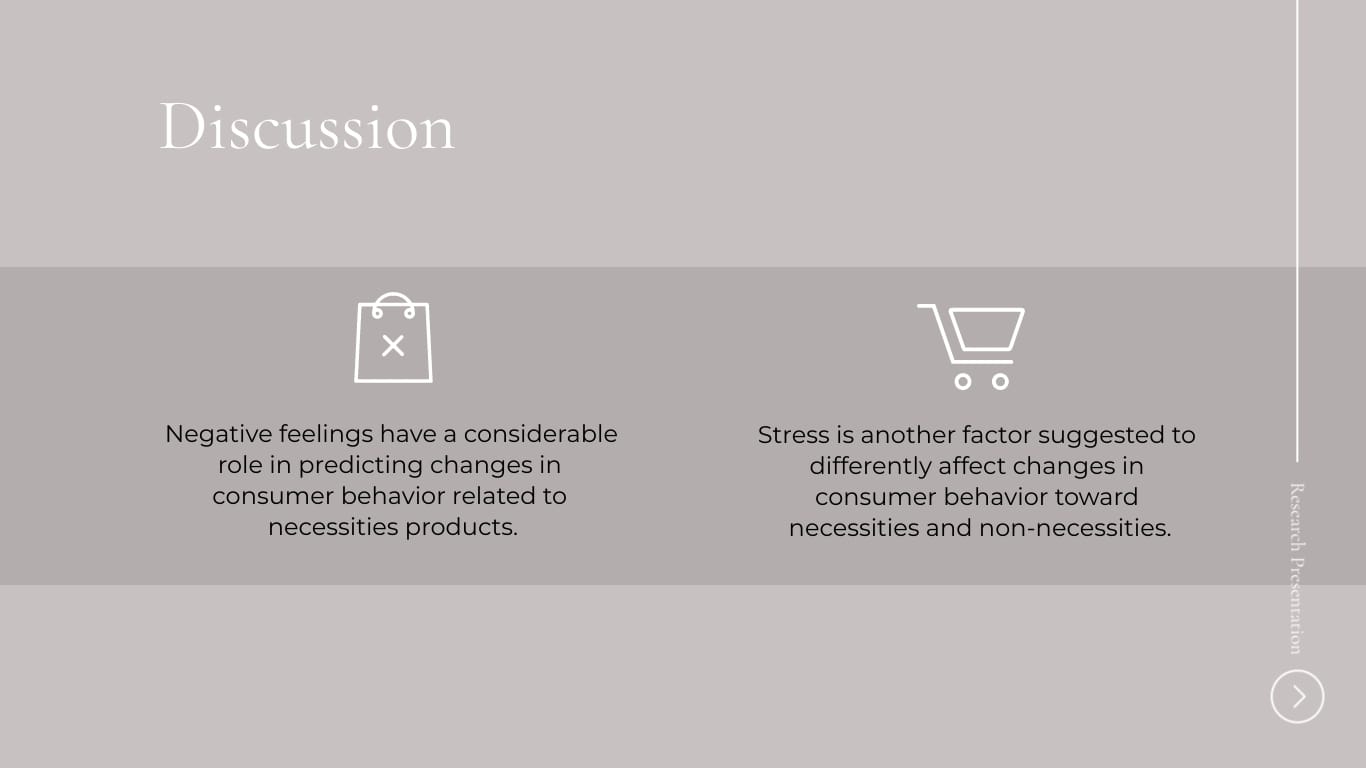 Discussion

Negative feelings have a considerable role in predicting changes in consumer behavior related to necessities products.

Stress is another factor suggested to differently affect changes in consumer behavior toward necessities and non-necessities.

Research Presentation